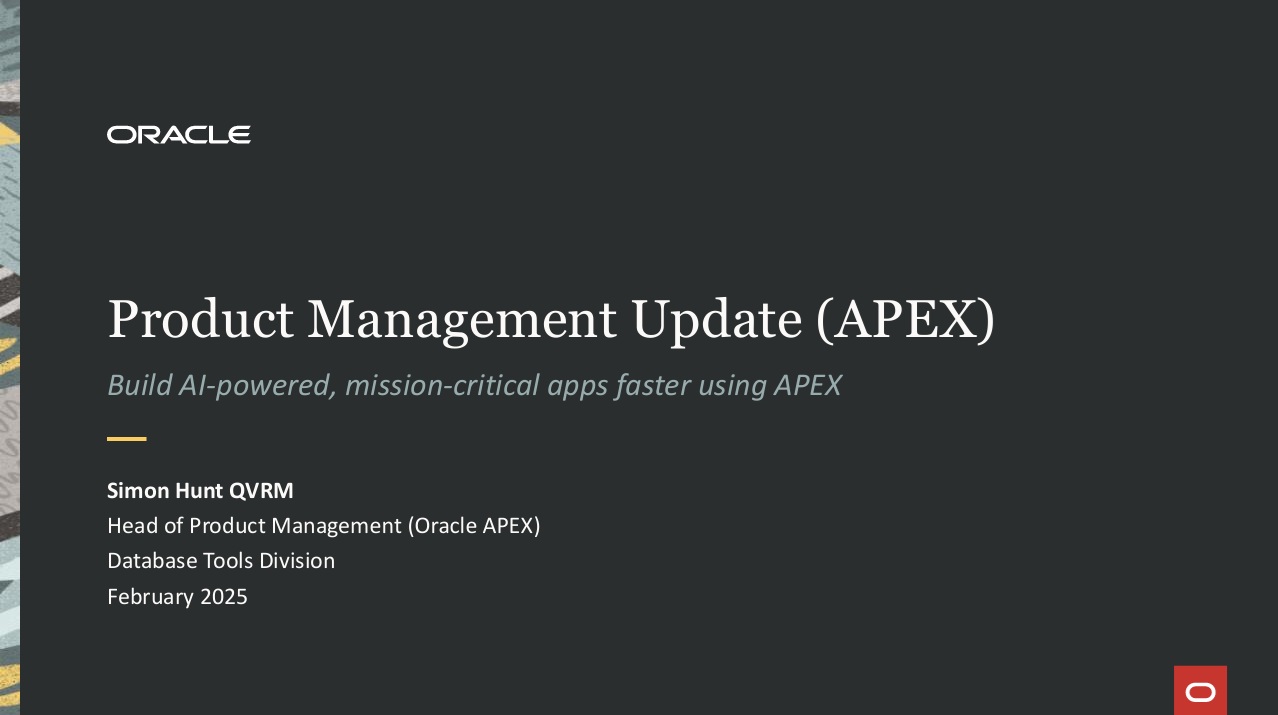 ORACLE

Product Management Update (APEX)

Build AI-powered, mission-critical apps faster using APEX

Simon Hunt QVRM
Head of Product Management (Oracle APEX)
Database Tools Division
February 2025